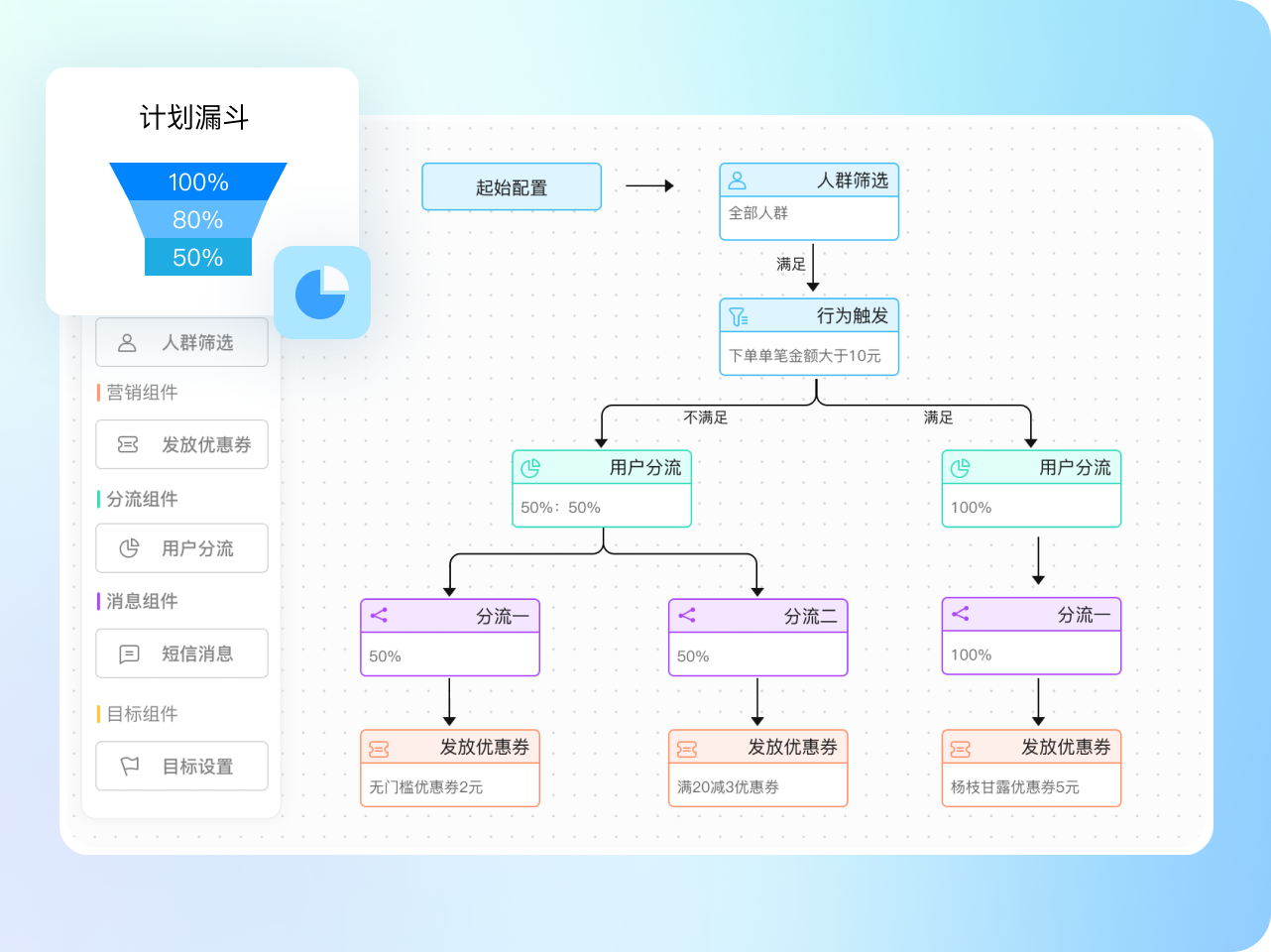 计划漏斗

100%
80%
50%

人群筛选
营销组件
发放优惠券
分流组件
用户分流
消息组件
短信消息
目标组件
目标设置

起始配置

人群筛选
全部人群

满足

行为触发
下单单笔金额大于10元

不满足
满足

用户分流
50%：50%

用户分流
100%

分流一
50%

分流二
50%

分流一
100%

发放优惠券
无门槛优惠券2元

发放优惠券
满20减3优惠券

发放优惠券
杨枝甘露优惠券5元